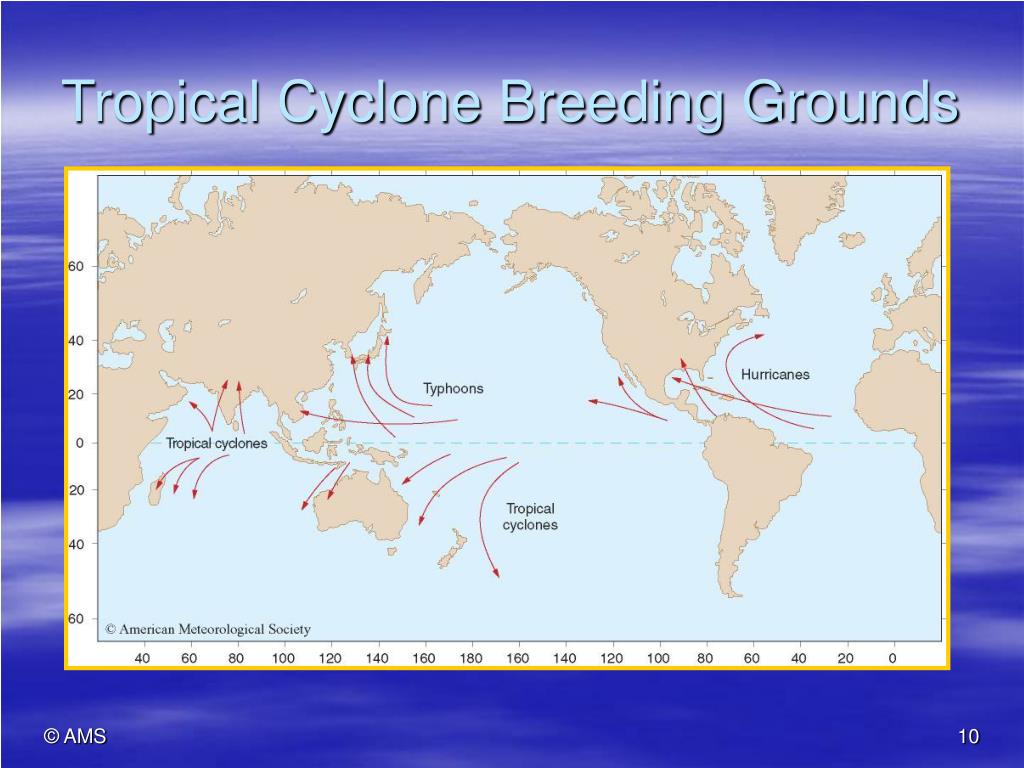 Tropical Cyclone Breeding Grounds

60
40
20
0
20
40
60

Typhoons
Hurricanes
Tropical cyclones
Tropical cyclones

© American Meteorological Society

40 60 80 100 120 140 160 180 160 140 120 100 80 60 40 20 0

© AMS

10